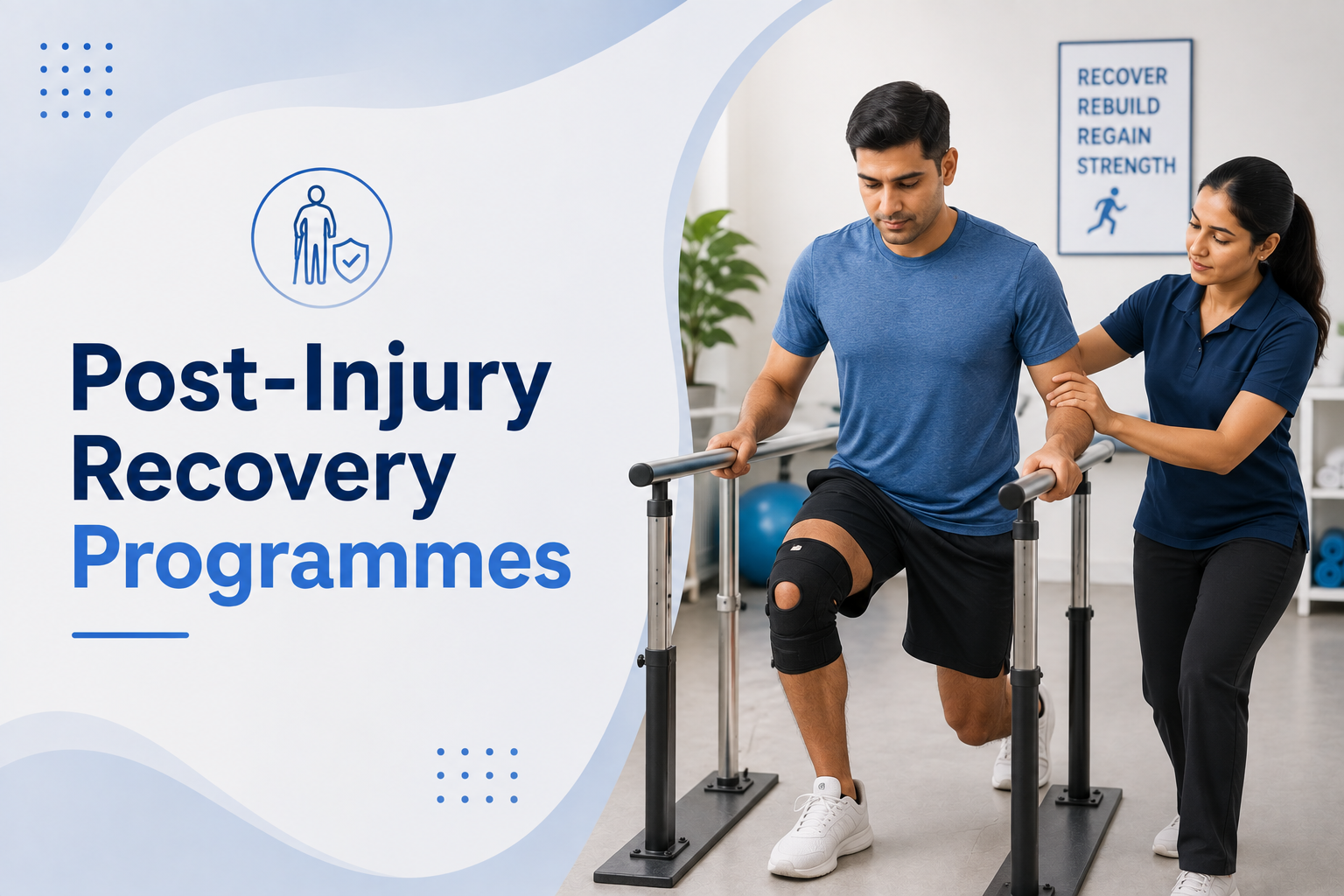 Post-Injury Recovery Programmes

RECOVER
REBUILD
REGAIN
STRENGTH